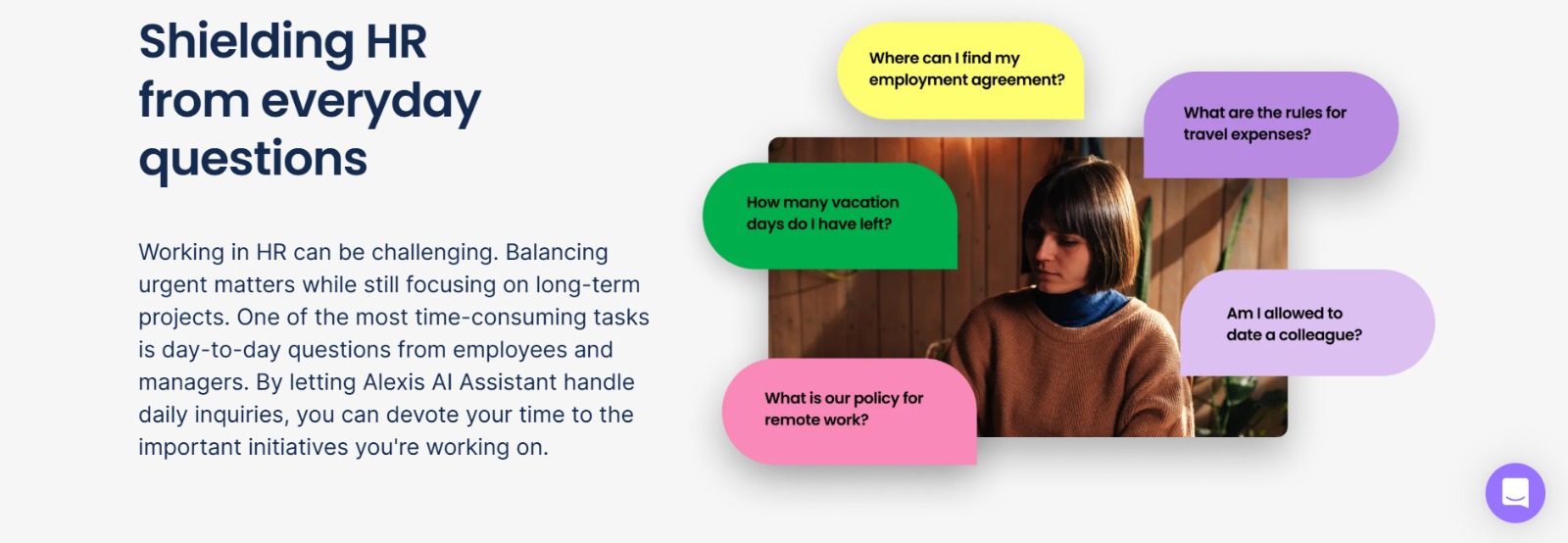 Shielding HR from everyday questions

Working in HR can be challenging. Balancing urgent matters while still focusing on long-term projects. One of the most time-consuming tasks is day-to-day questions from employees and managers. By letting Alexis AI Assistant handle daily inquiries, you can devote your time to the important initiatives you're working on.

Where can I find my employment agreement?

What are the rules for travel expenses?

How many vacation days do I have left?

Am I allowed to date a colleague?

What is our policy for remote work?